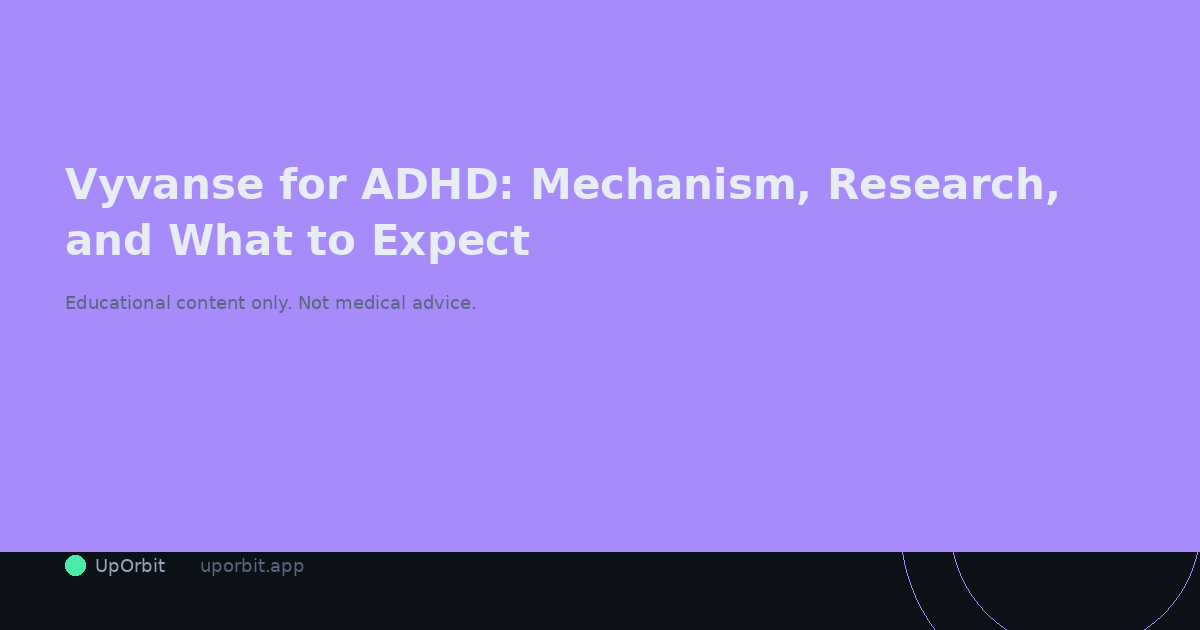 Vyvanse for ADHD: Mechanism, Research, and What to Expect

Educational content only. Not medical advice.

UpOrbit uporbit.app